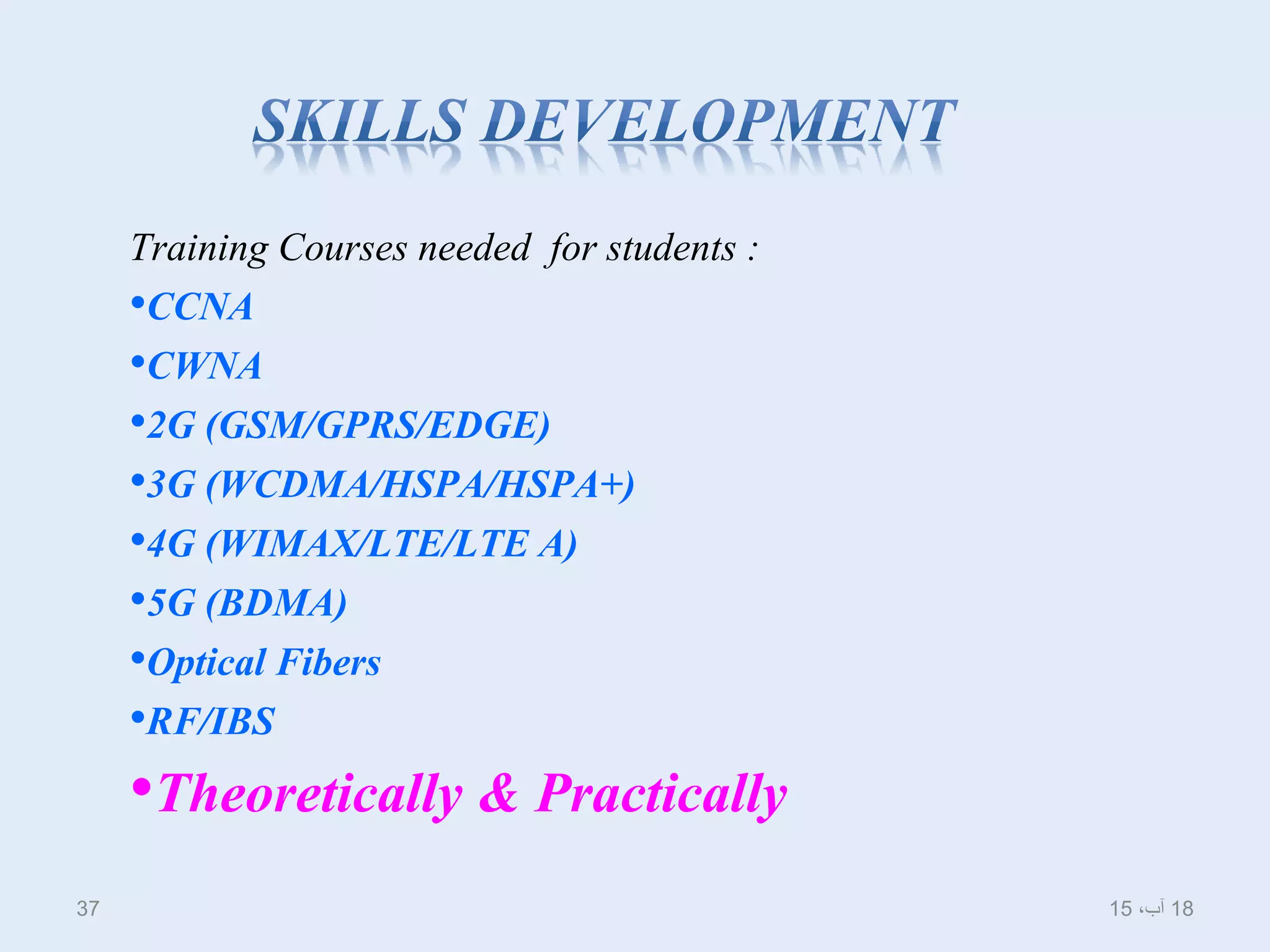 SKILLS DEVELOPMENT

Training Courses needed for students :

•CCNA

•CWNA

•2G (GSM/GPRS/EDGE)

•3G (WCDMA/HSPA/HSPA+)

•4G (WIMAX/LTE/LTE A)

•5G (BDMA)

•Optical Fibers

•RF/IBS

•Theoretically & Practically

37

18 آب، 15